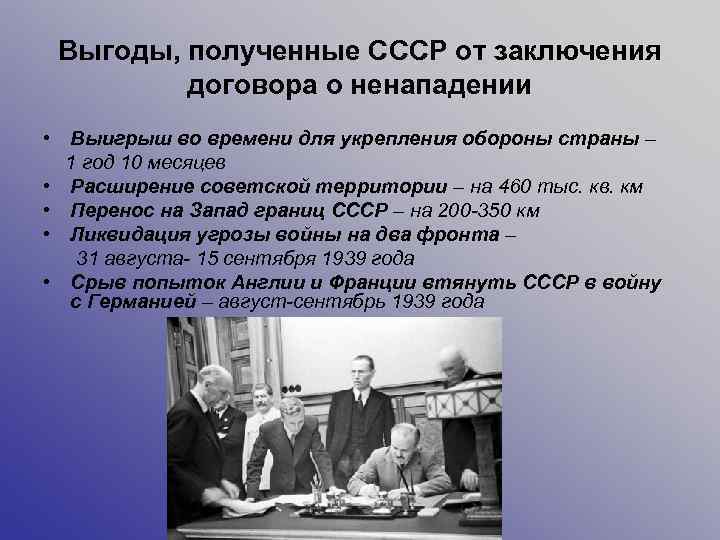 Выгоды, полученные СССР от заключения договора о ненападении

• Выигрыш во времени для укрепления обороны страны – 1 год 10 месяцев
• Расширение советской территории – на 460 тыс. кв. км
• Перенос на Запад границ СССР – на 200-350 км
• Ликвидация угрозы войны на два фронта – 31 августа- 15 сентября 1939 года
• Срыв попыток Англии и Франции втянуть СССР в войну с Германией – август-сентябрь 1939 года